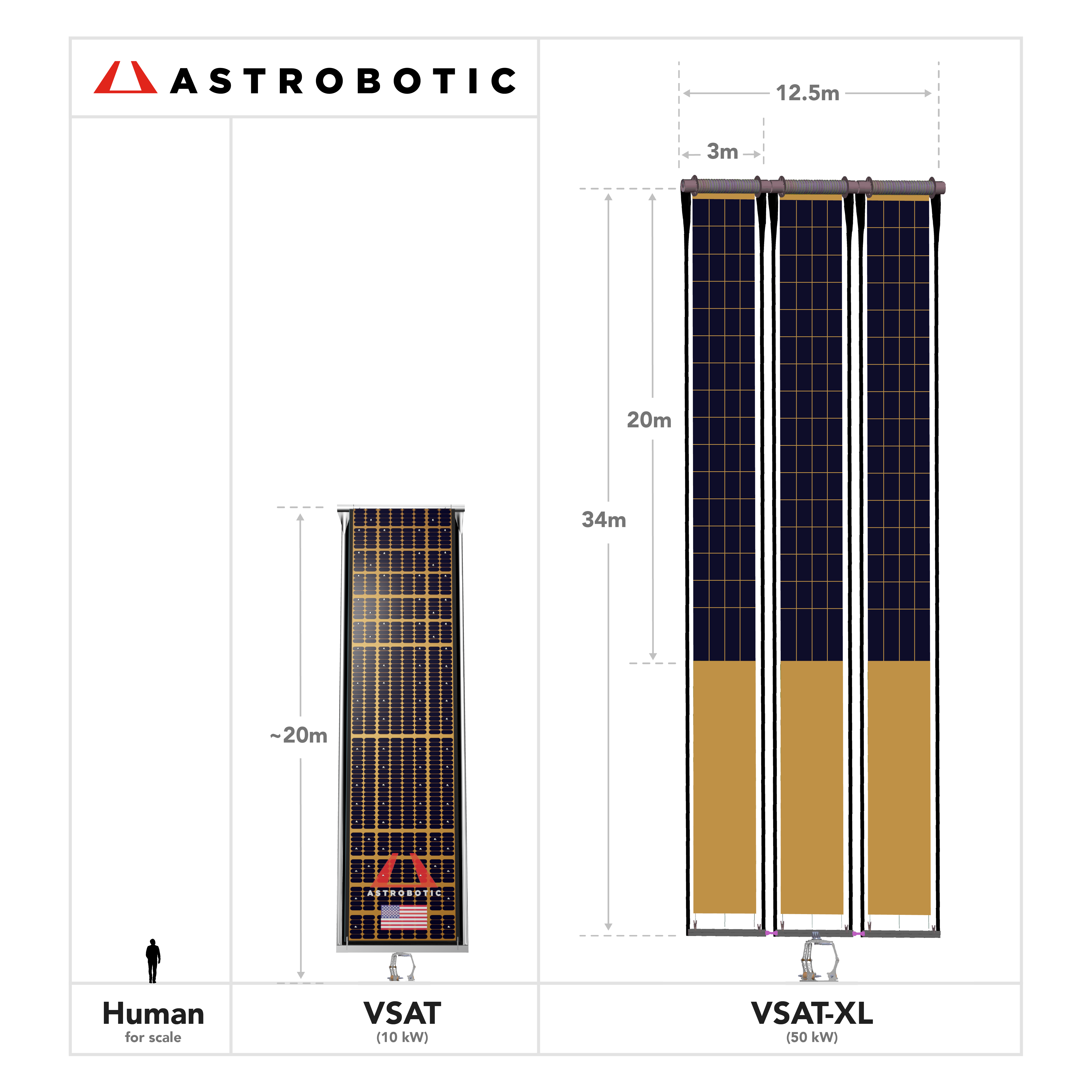 ASTROBOTIC

12.5m

3m

20m

34m

~20m

ASTROBOTIC

Human
for scale

VSAT
(10 kW)

VSAT-XL
(50 kW)